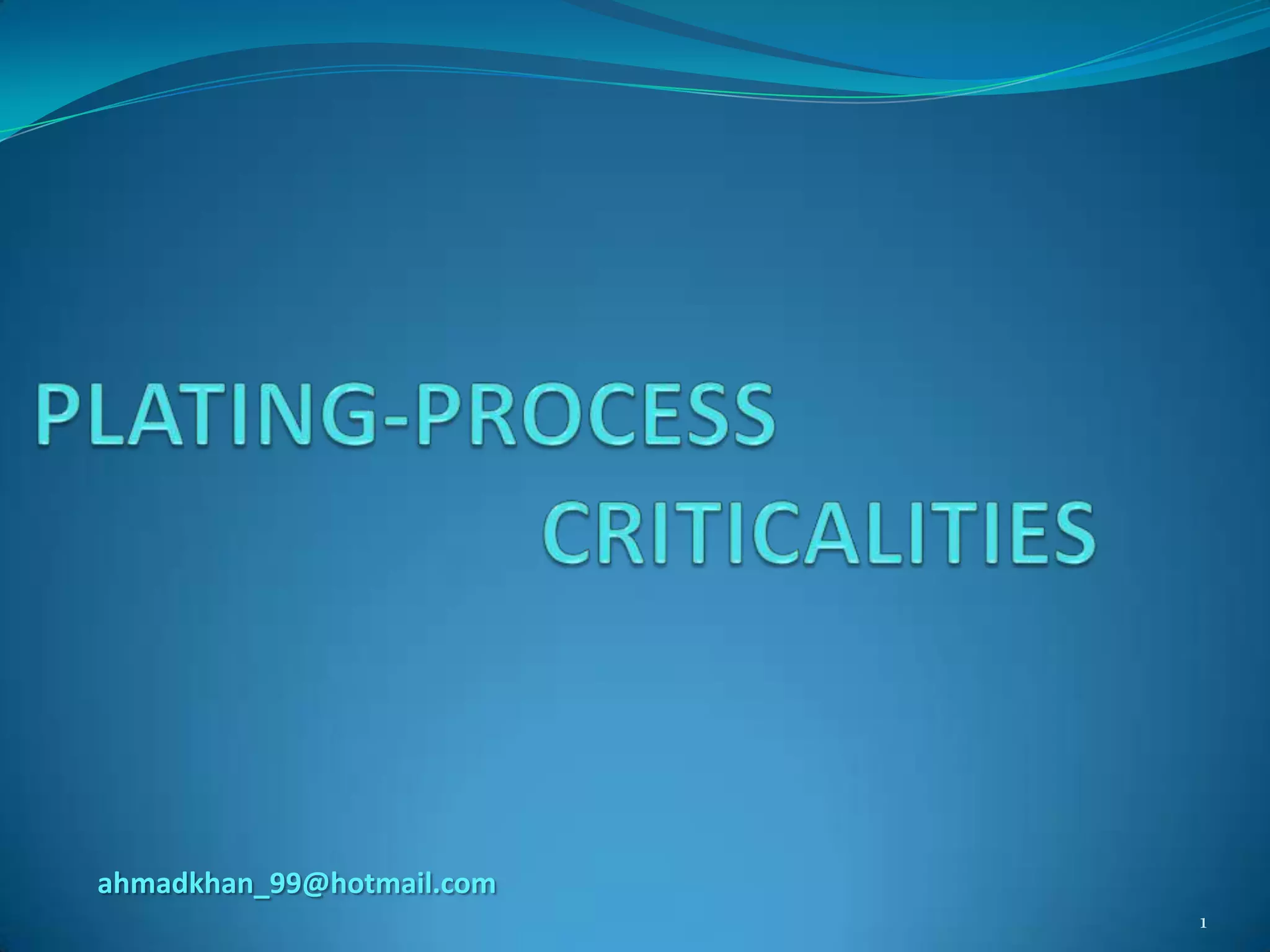 PLATING-PROCESS
CRITICALITIES

ahmadkhan_99@hotmail.com

1